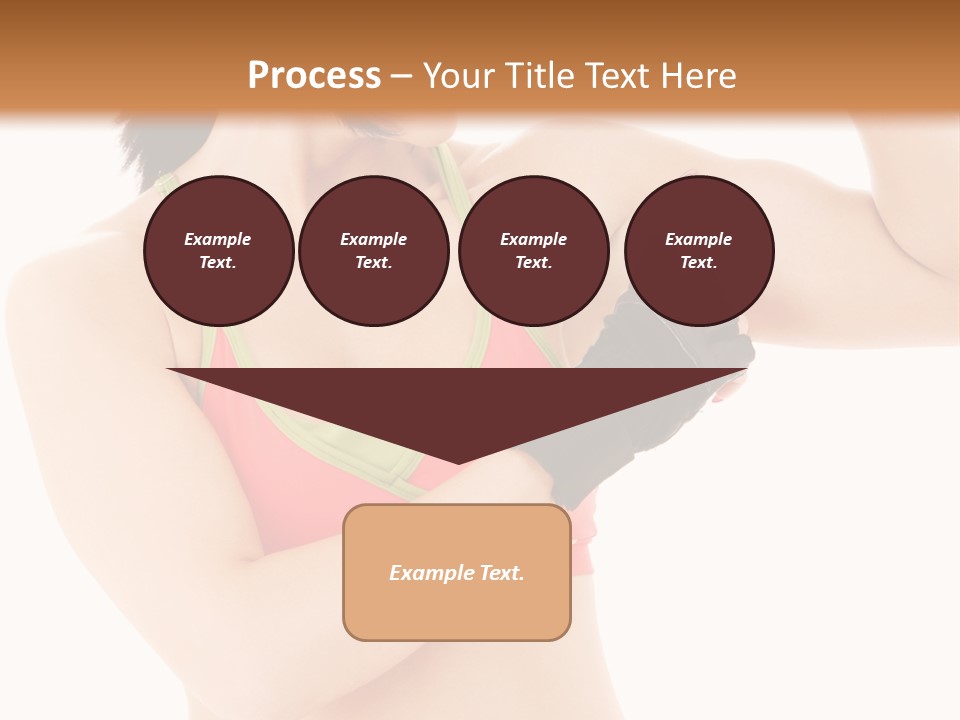 Process – Your Title Text Here

Example Text.

Example Text.

Example Text.

Example Text.

Example Text.